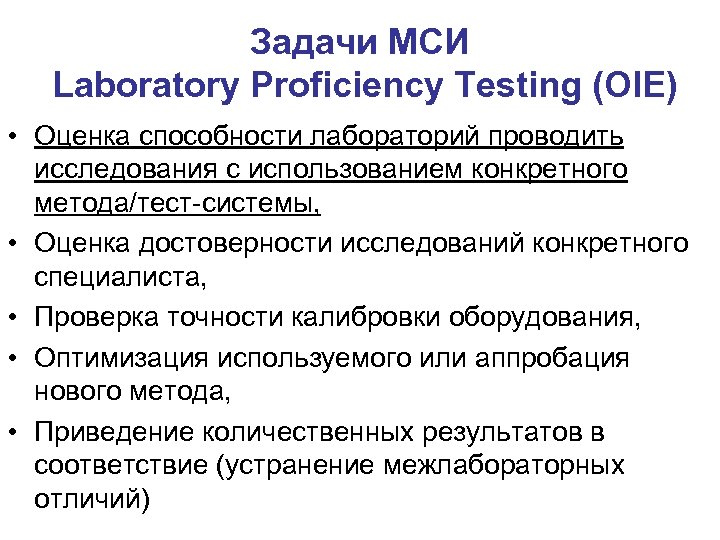 Задачи МСИ
Laboratory Proficiency Testing (OIE)

• Оценка способности лабораторий проводить исследования с использованием конкретного метода/тест-системы,
• Оценка достоверности исследований конкретного специалиста,
• Проверка точности калибровки оборудования,
• Оптимизация используемого или аппробация нового метода,
• Приведение количественных результатов в соответствие (устранение межлабораторных отличий)